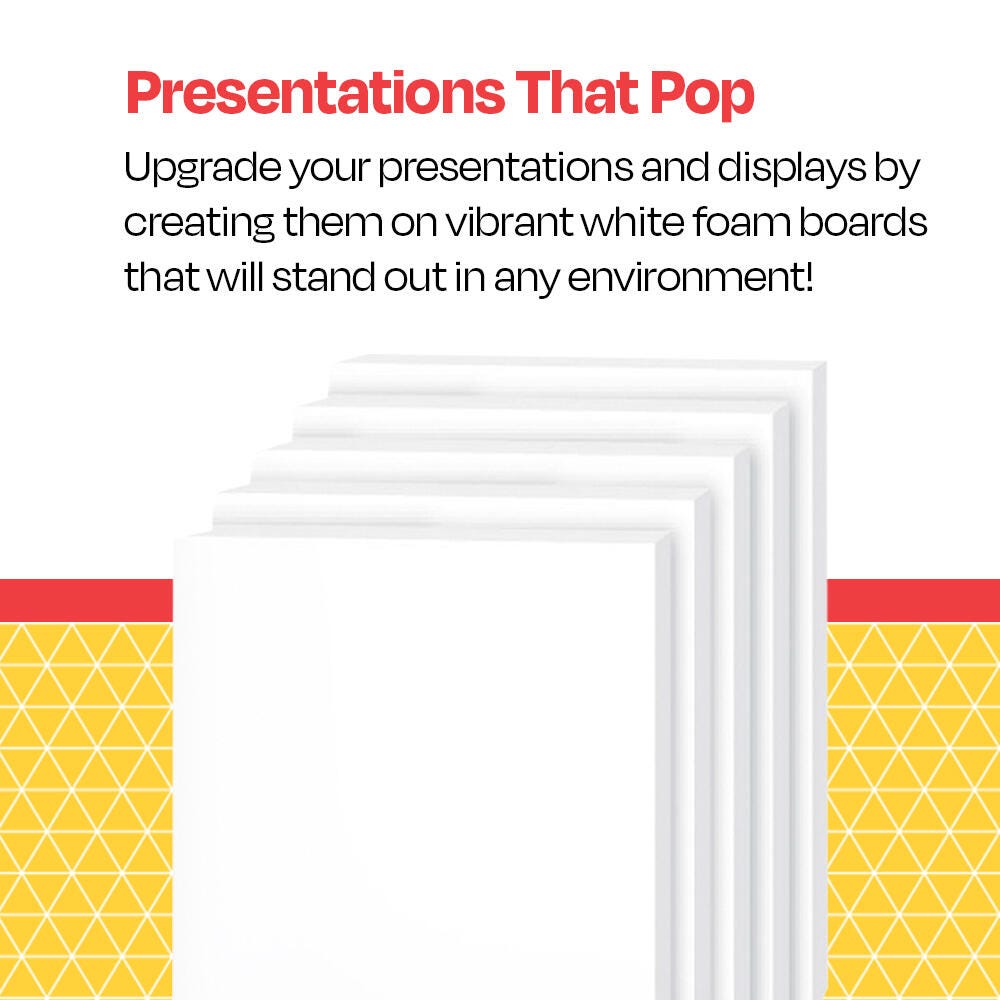 Presentations That Pop

Upgrade your presentations and displays by creating them on vibrant white foam boards that will stand out in any environment!